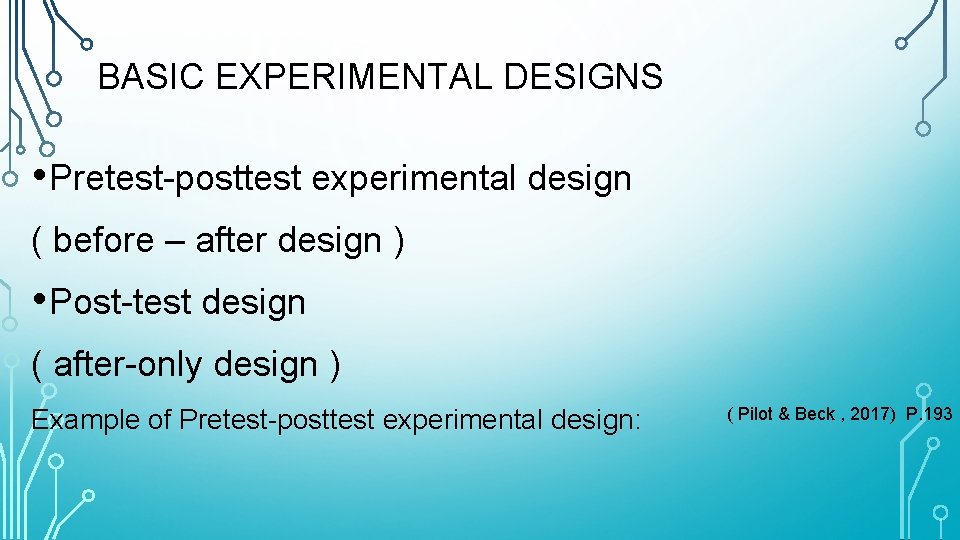 BASIC EXPERIMENTAL DESIGNS

•Pretest-posttest experimental design

( before – after design )

•Post-test design

( after-only design )

Example of Pretest-posttest experimental design:

( Pilot & Beck , 2017) P.193